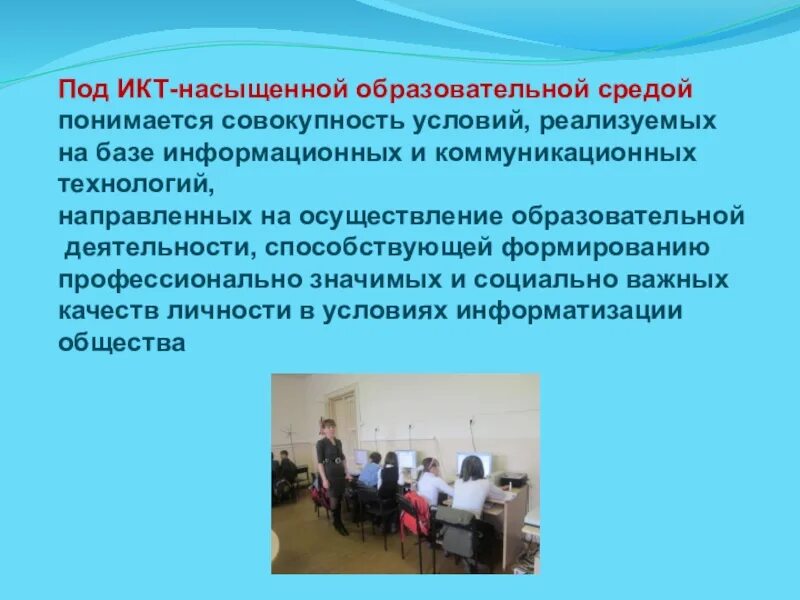 Под ИКТ-насыщенной образовательной средой понимается совокупность условий, реализуемых на базе информационных и коммуникационных технологий,
направленных на осуществление образовательной деятельности, способствующей формированию профессионально значимых и социально важных качеств личности в условиях информатизации общества